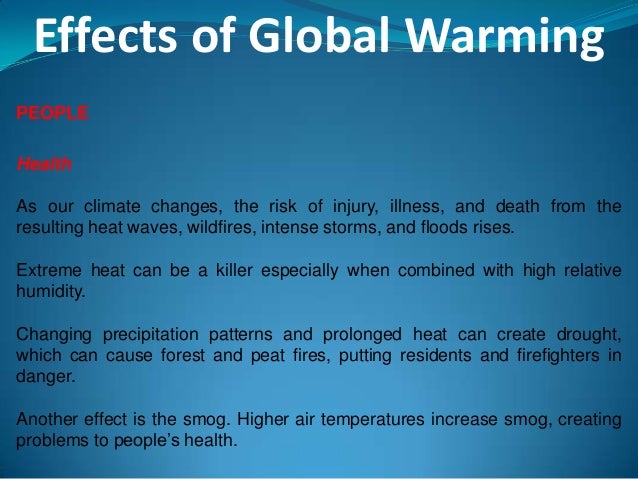 Effects of Global Warming

PEOPLE

Health

As our climate changes, the risk of injury, illness, and death from the resulting heat waves, wildfires, intense storms, and floods rises.

Extreme heat can be a killer especially when combined with high relative humidity.

Changing precipitation patterns and prolonged heat can create drought, which can cause forest and peat fires, putting residents and firefighters in danger.

Another effect is the smog. Higher air temperatures increase smog, creating problems to people's health.